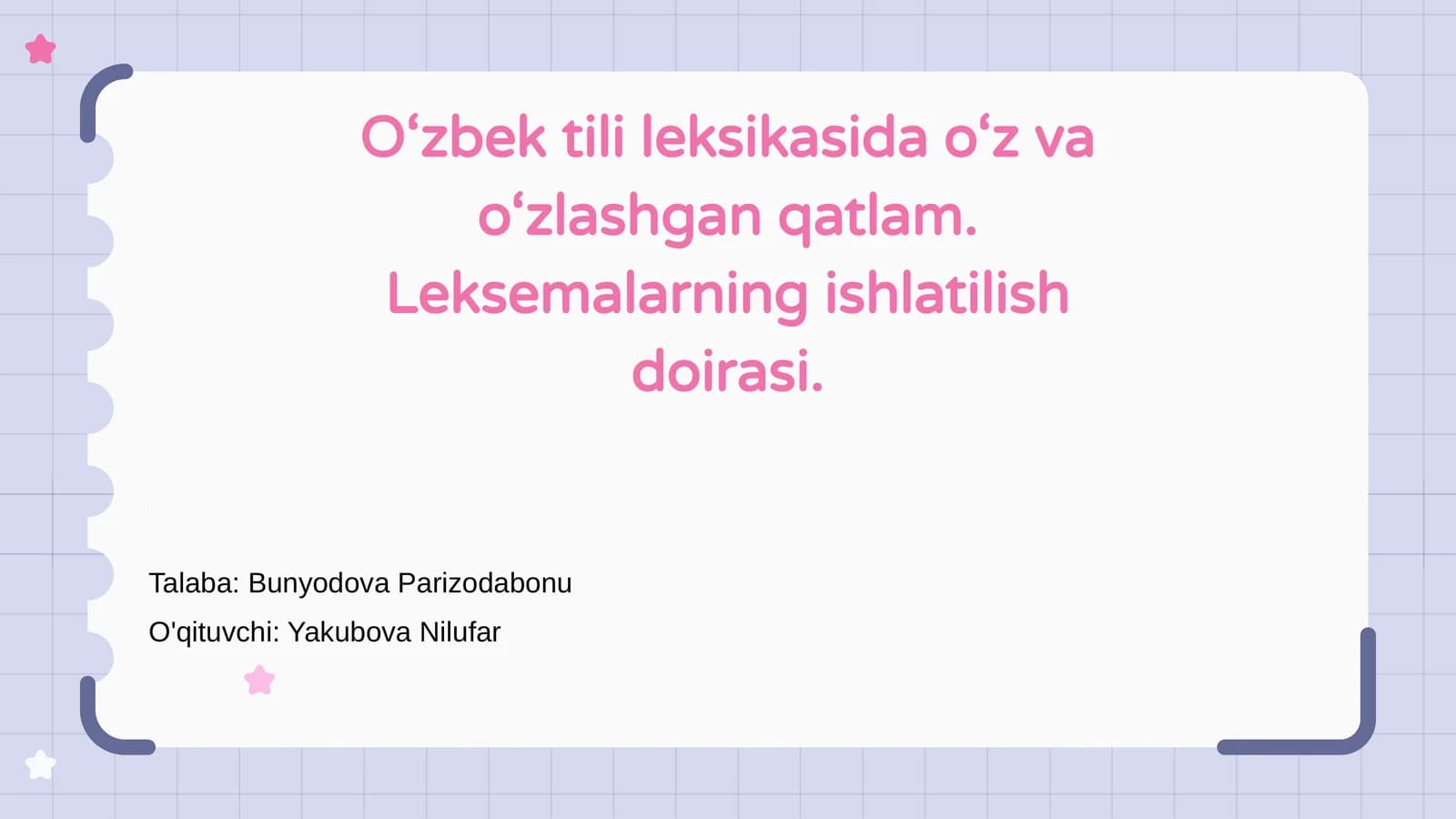 O‘zbek tili leksikasida o‘z va o‘zlashgan qatlam. Leksemalarning ishlatilish doirasi.

Talaba: Bunyodova Parizodabonu

O'qituvchi: Yakubova Nilufar